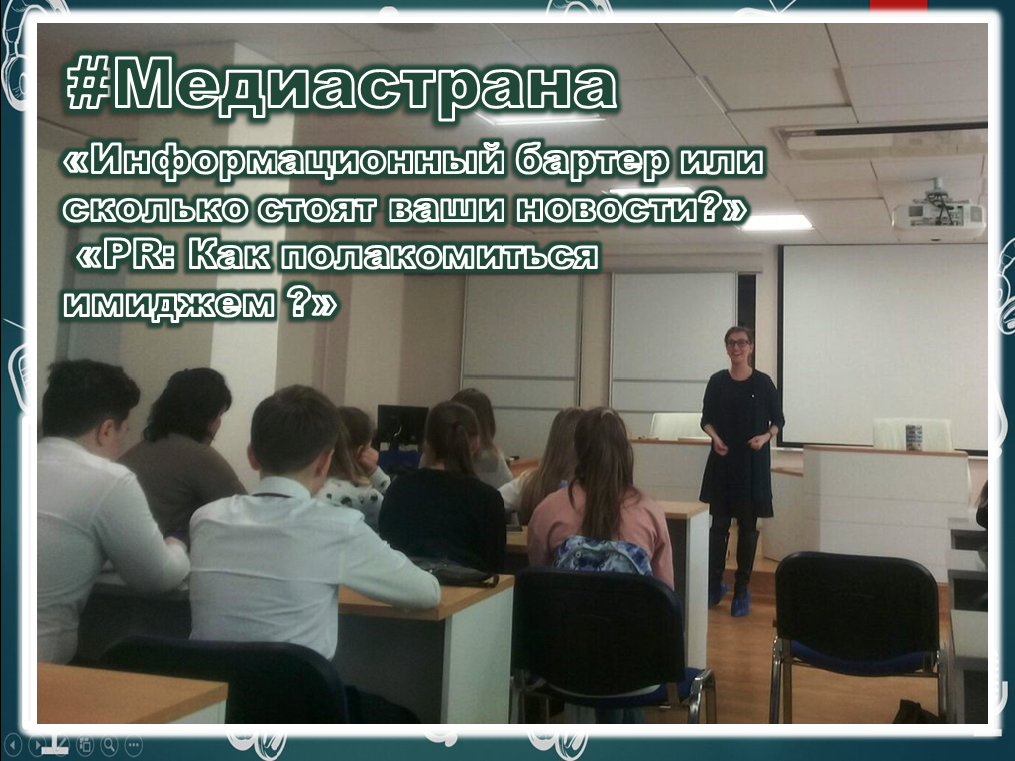 #Медиастрана

«Информационный бартер или сколько стоят ваши новости?»
«PR: Как полакомиться имиджем ?»